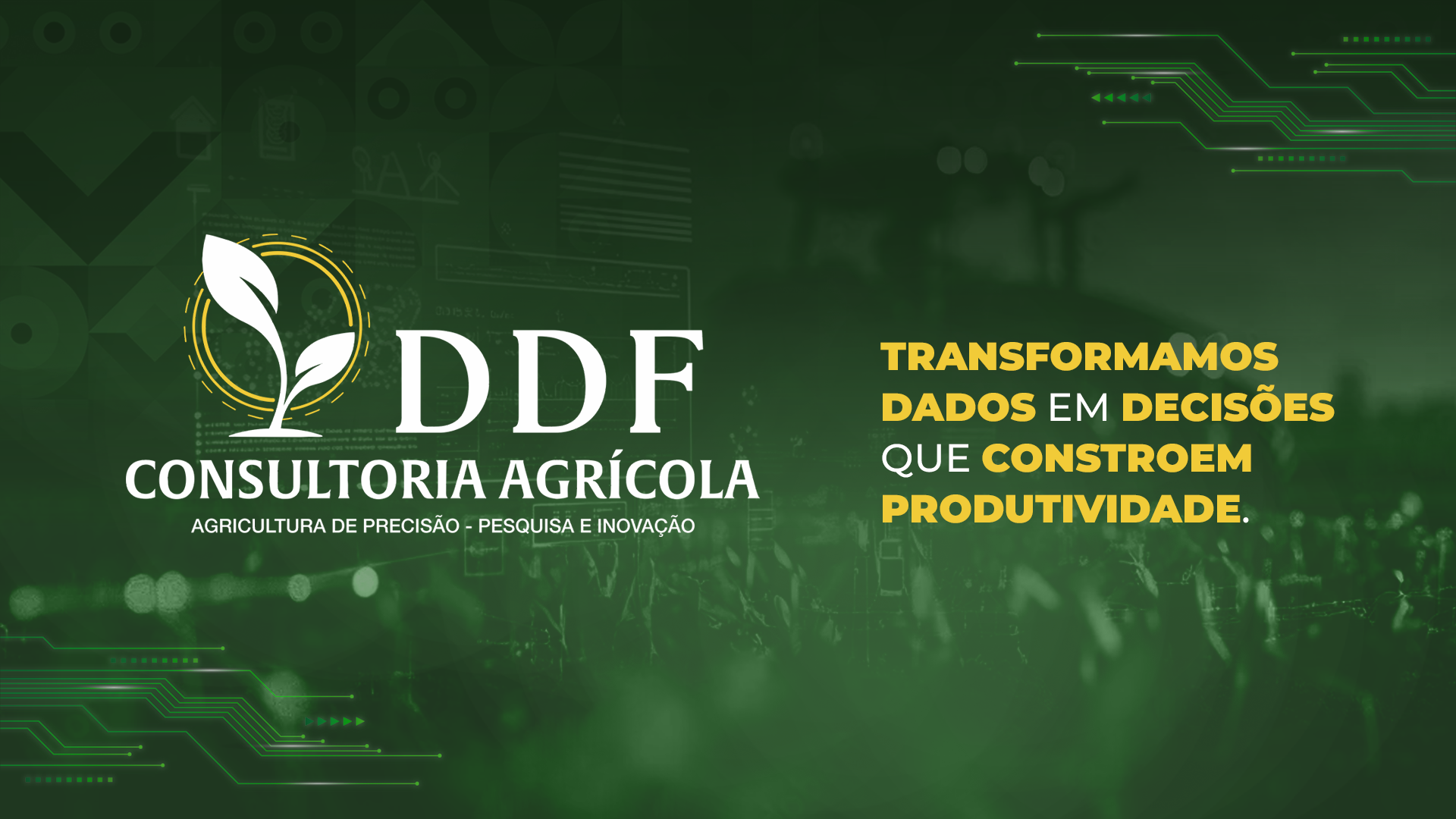 DDF
CONSULTORIA AGRÍCOLA
AGRICULTURA DE PRECISÃO - PESQUISA E INOVAÇÃO

TRANSFORMAMOS DADOS EM DECISÕES QUE CONSTROEM PRODUTIVIDADE.